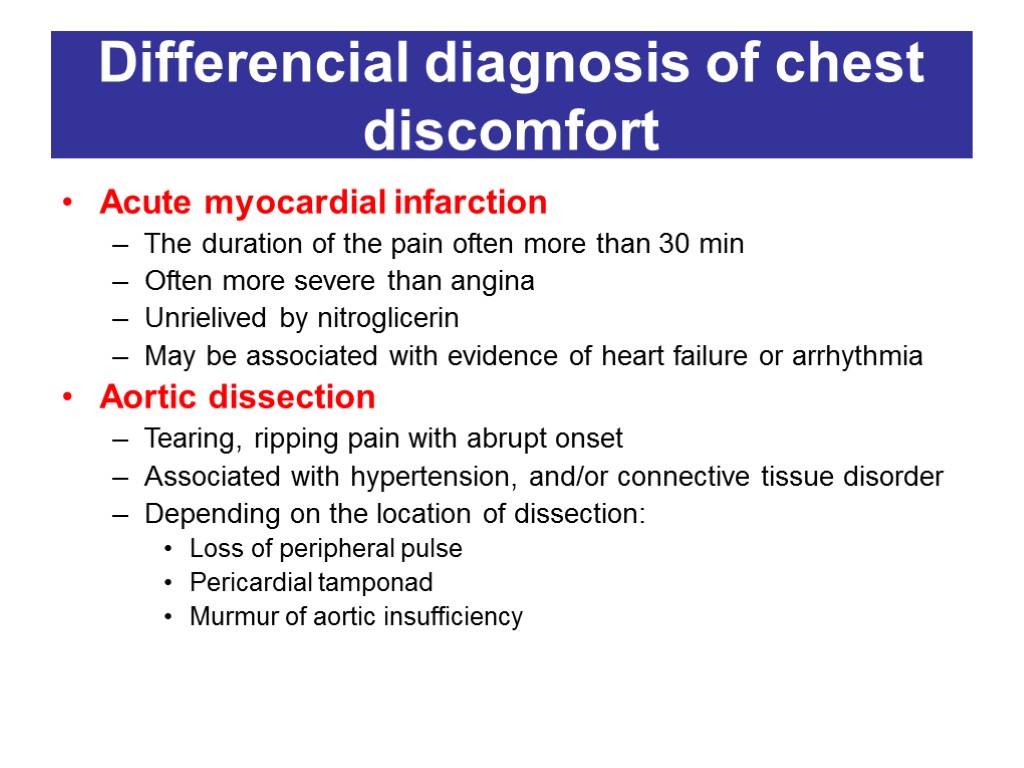 Differencial diagnosis of chest discomfort

• Acute myocardial infarction
– The duration of the pain often more than 30 min
– Often more severe than angina
– Unrielived by nitroglicerin
– May be associated with evidence of heart failure or arrhythmia

• Aortic dissection
– Tearing, ripping pain with abrupt onset
– Associated with hypertension, and/or connective tissue disorder
– Depending on the location of dissection:
• Loss of peripheral pulse
• Pericardial tamponad
• Murmur of aortic insufficiency